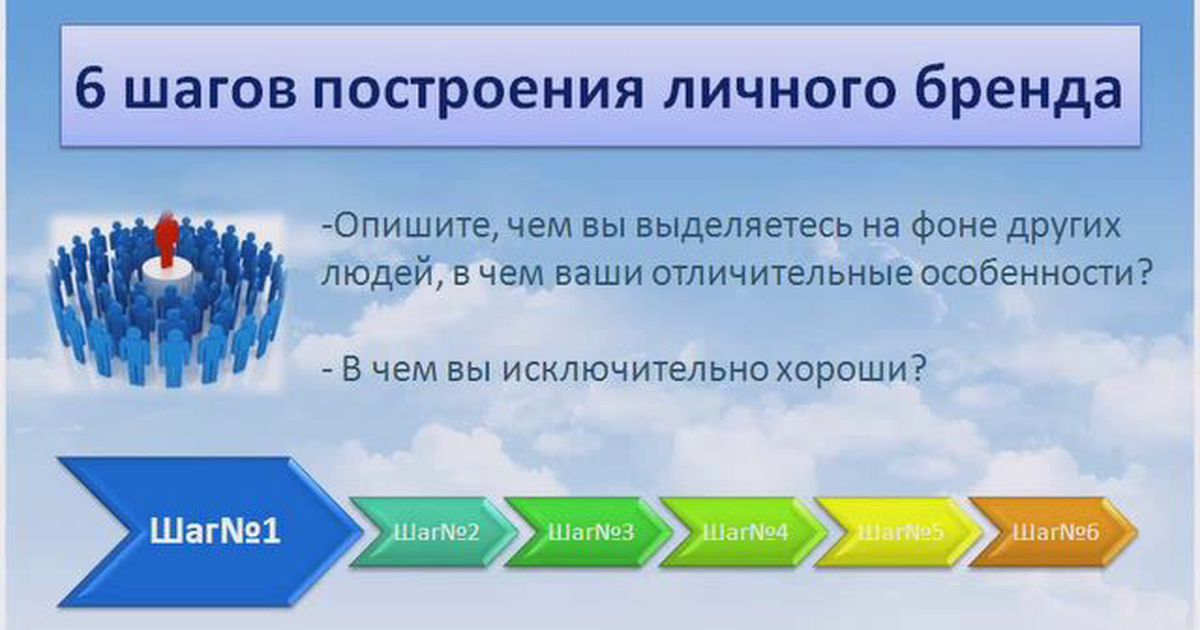 6 шагов построения личного бренда

-Опишите, чем вы выделяетесь на фоне других людей, в чем ваши отличительные особенности?

- В чем вы исключительно хороши?

Шаг№1

Шаг№2

Шаг№3

Шаг№4

Шаг№5

Шаг№6